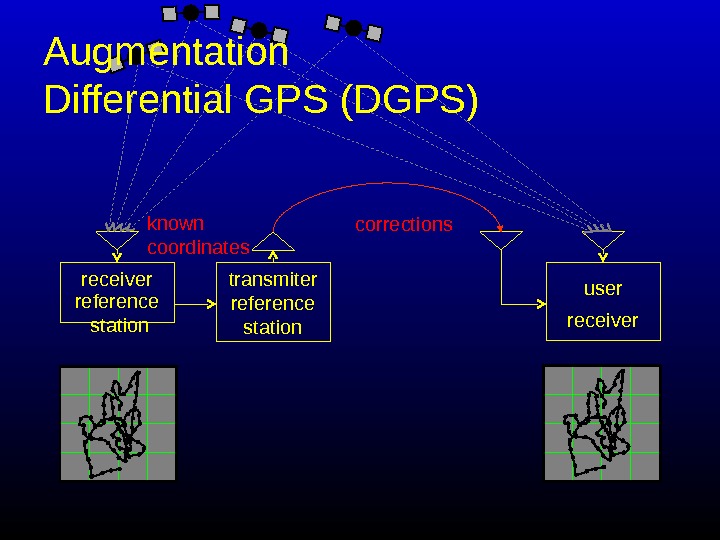 Augmentation
Differential GPS (DGPS)

known coordinates

corrections

receiver reference station

transmiter reference station

user receiver